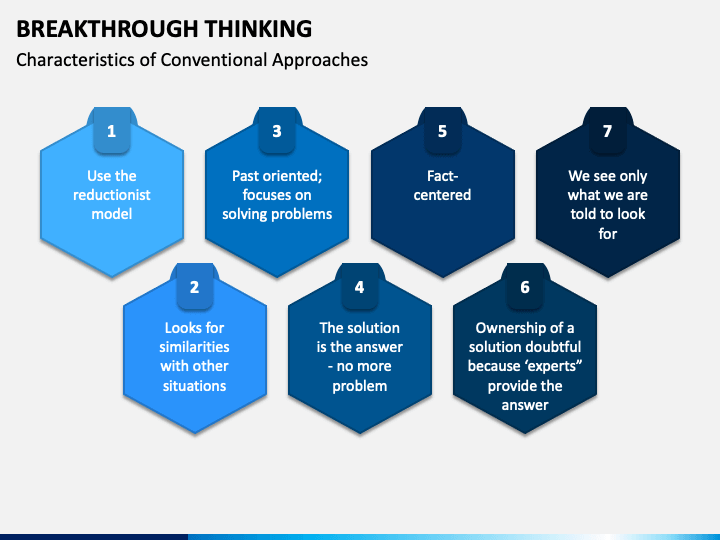 BREAKTHROUGH THINKING

Characteristics of Conventional Approaches

1

Use the reductionist model

3

Past oriented; focuses on solving problems

5

Fact-centered

7

We see only what we are told to look for

2

Looks for similarities with other situations

4

The solution is the answer - no more problem

6

Ownership of a solution doubtful because ‘experts” provide the answer